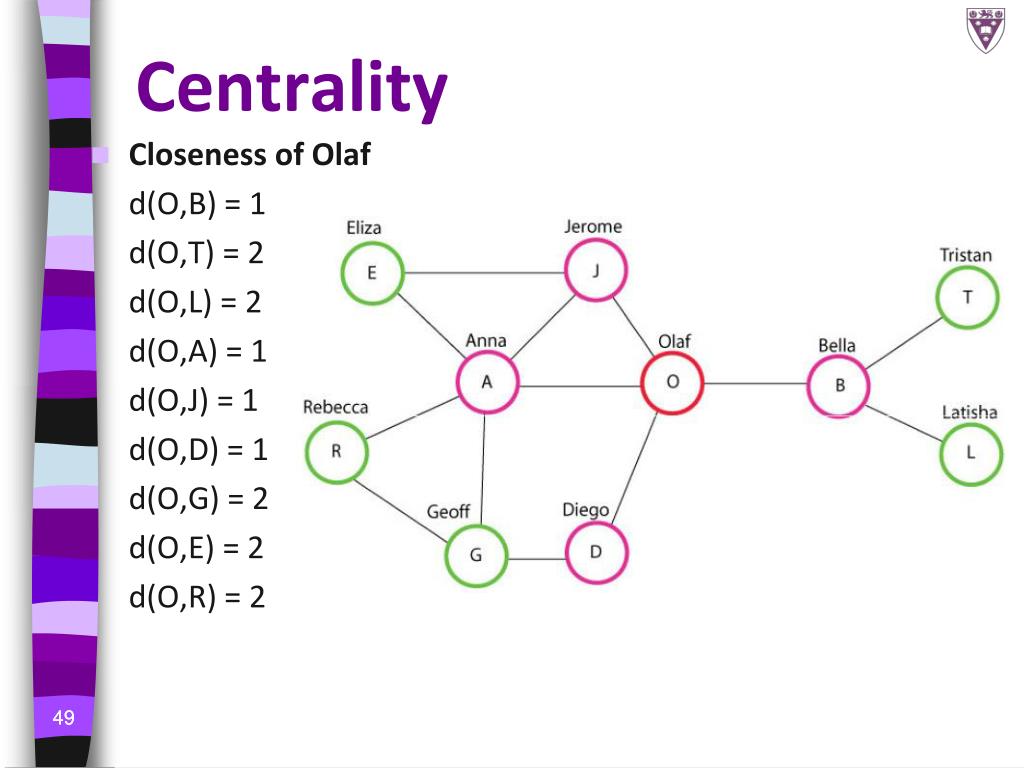 Centrality

Closeness of Olaf

d(O,B) = 1
d(O,T) = 2
d(O,L) = 2
d(O,A) = 1
d(O,J) = 1
d(O,D) = 1
d(O,G) = 2
d(O,E) = 2
d(O,R) = 2

Eliza
E
Jerome
J
Tristan
T
Anna
A
Olaf
O
Bella
B
Rebecca
R
Latisha
L
Geoff
G
Diego
D

49